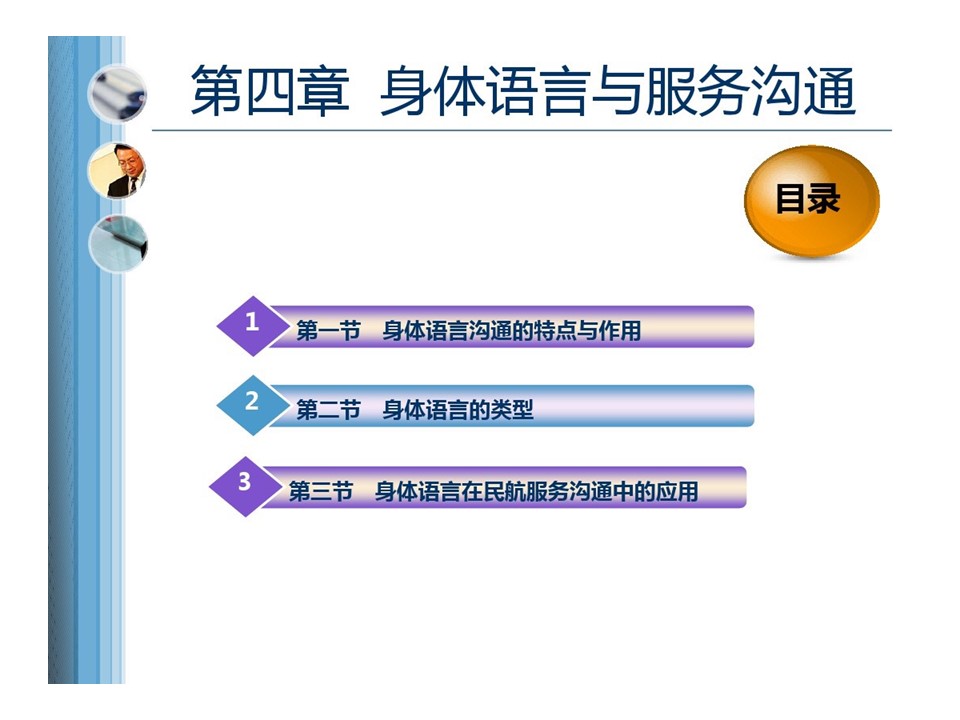 第四章 身体语言与服务沟通

目录

1 第一节 身体语言沟通的特点与作用

2 第二节 身体语言的类型

3 第三节 身体语言在民航服务沟通中的应用